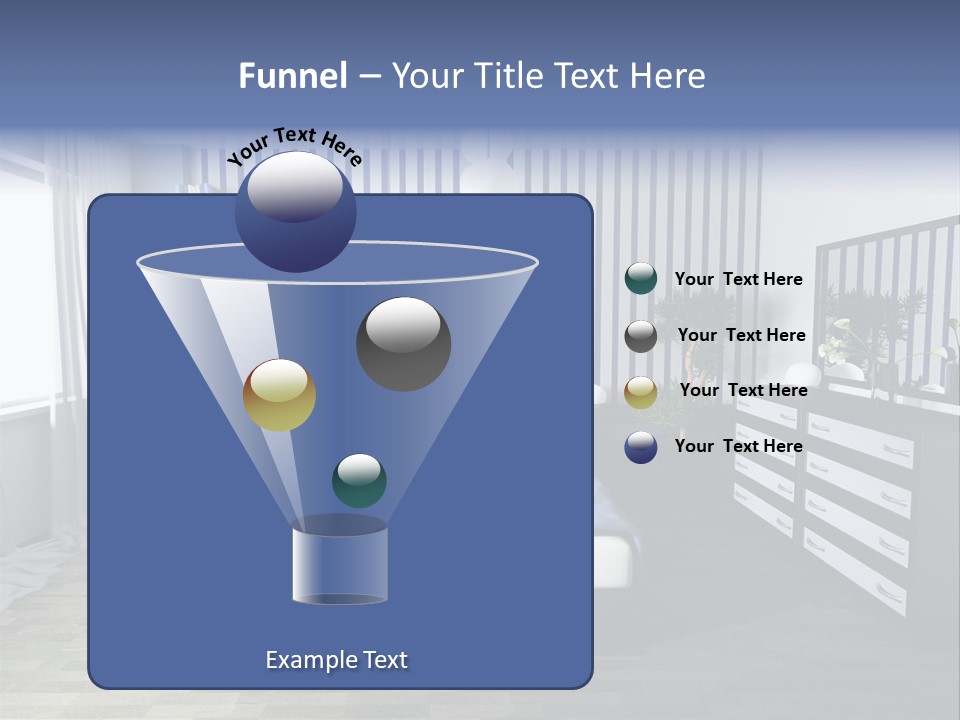 Funnel – Your Title Text Here

Your Text Here

Your Text Here

Your Text Here

Your Text Here

Your Text Here

Example Text